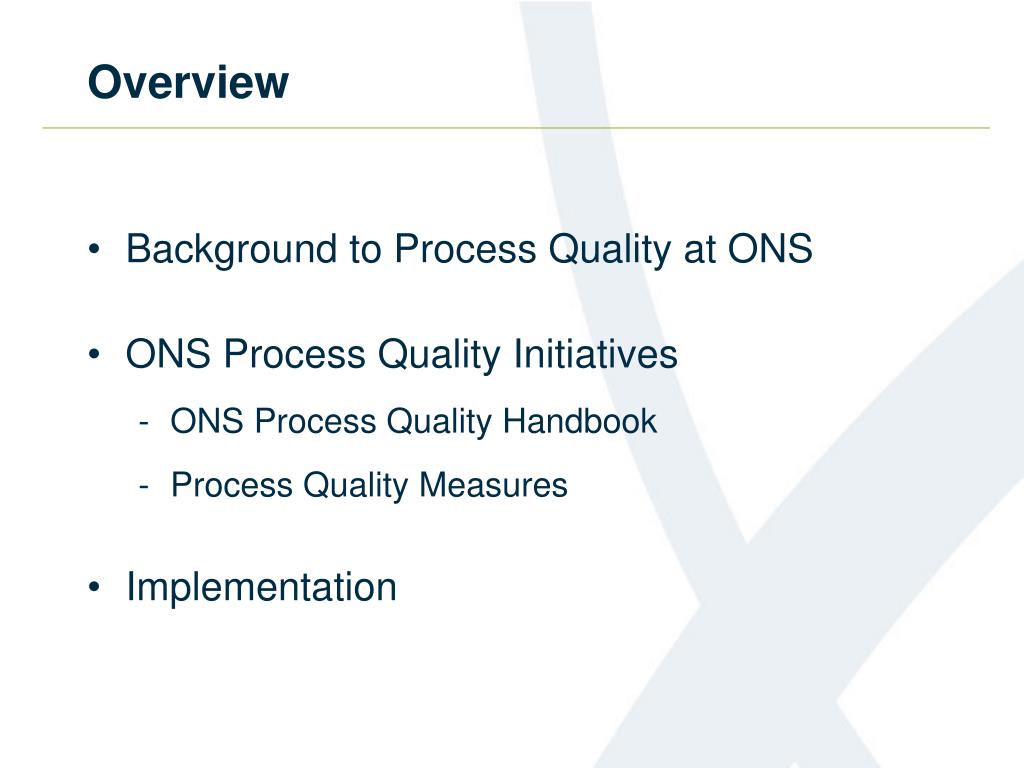 Overview

• Background to Process Quality at ONS

• ONS Process Quality Initiatives

- ONS Process Quality Handbook

- Process Quality Measures

• Implementation